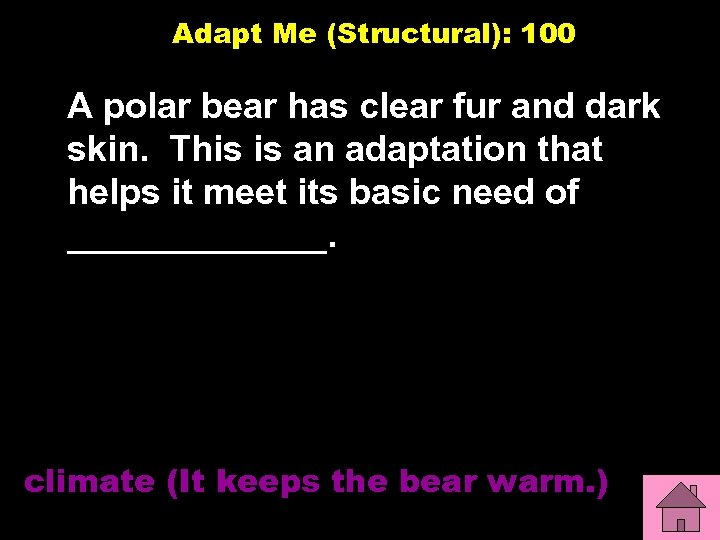 Adapt Me (Structural): 100

A polar bear has clear fur and dark skin. This is an adaptation that helps it meet its basic need of ____________.

climate (It keeps the bear warm.)